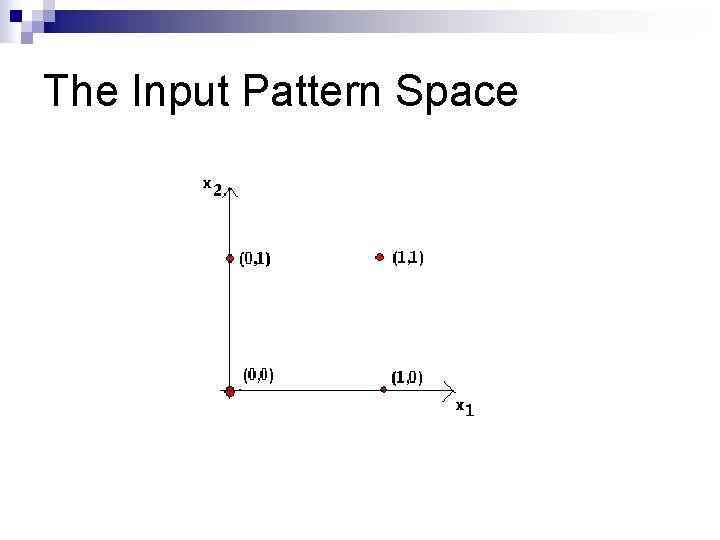 The Input Pattern Space

$x_2$

(0,1)

(1,1)

(0,0)

(1,0)

$x_1$